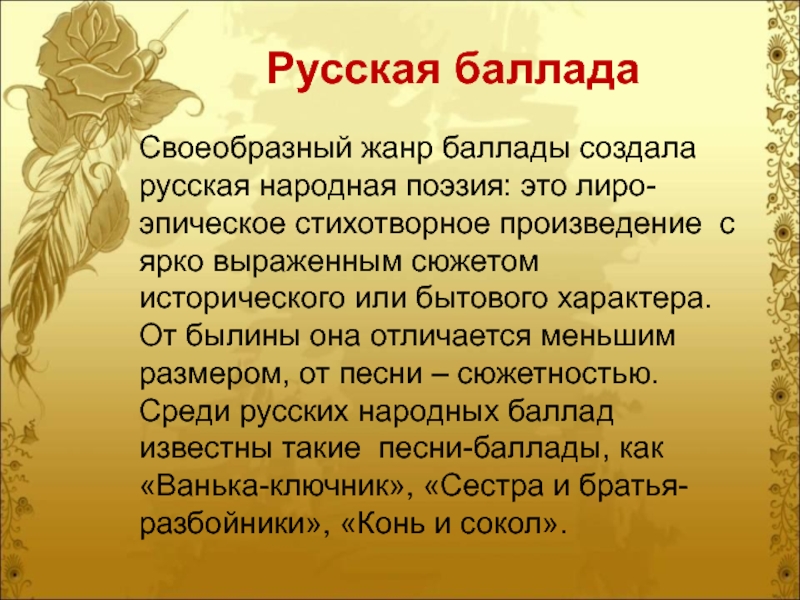 Русская баллада

Своеобразный жанр баллады создала русская народная поэзия: это лиро-эпическое стихотворное произведение с ярко выраженным сюжетом исторического или бытового характера. От былины она отличается меньшим размером, от песни – сюжетностью. Среди русских народных баллад известны такие песни-баллады, как «Ванька-ключник», «Сестра и братья-разбойники», «Конь и сокол».